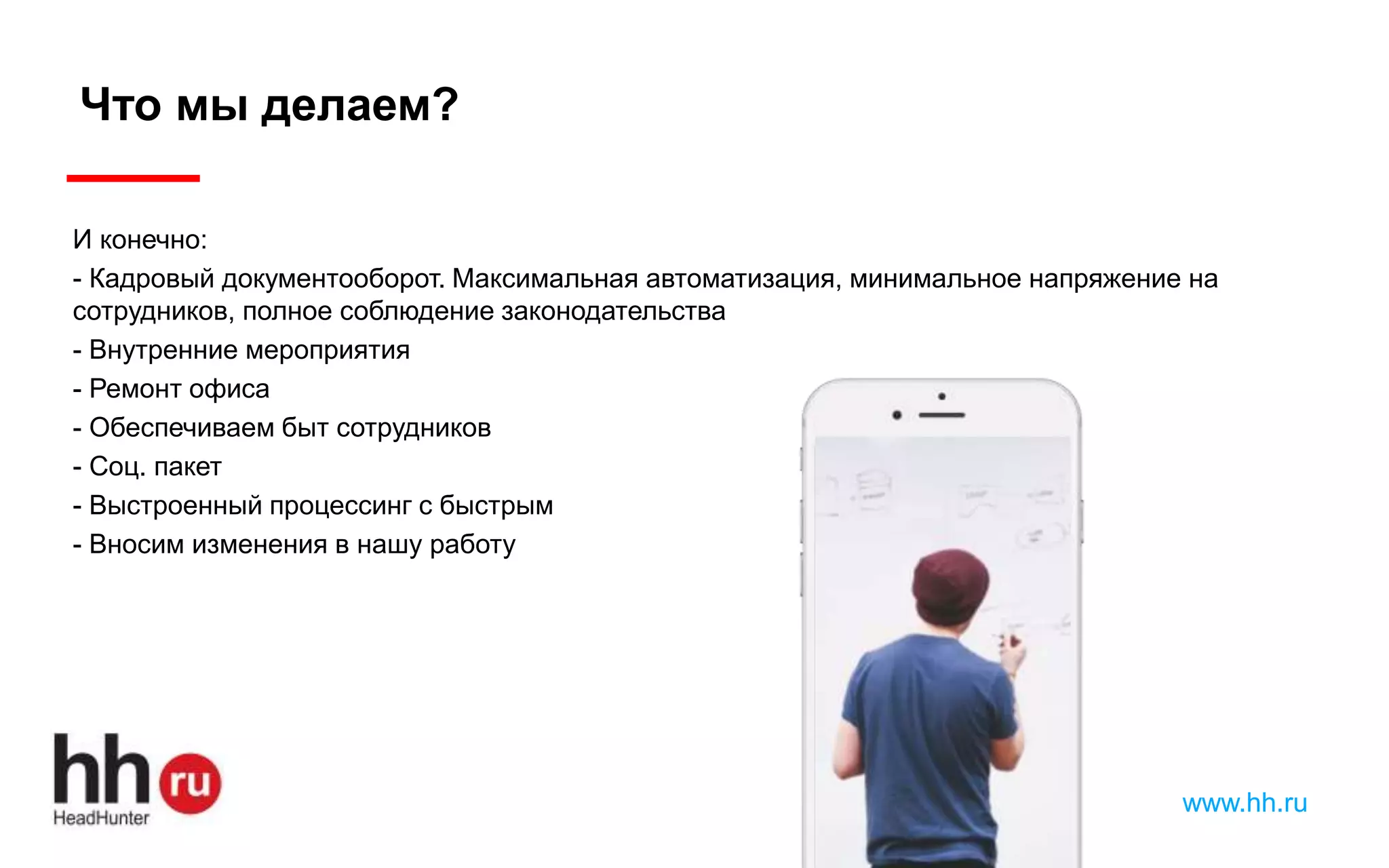 Что мы делаем?

И конечно:

- Кадровый документооборот. Максимальная автоматизация, минимальное напряжение на сотрудников, полное соблюдение законодательства

- Внутренние мероприятия

- Ремонт офиса

- Обеспечиваем быт сотрудников

- Соц. пакет

- Выстроенный процессинг с быстрым

- Вносим изменения в нашу работу

hh ru
HeadHunter

www.hh.ru